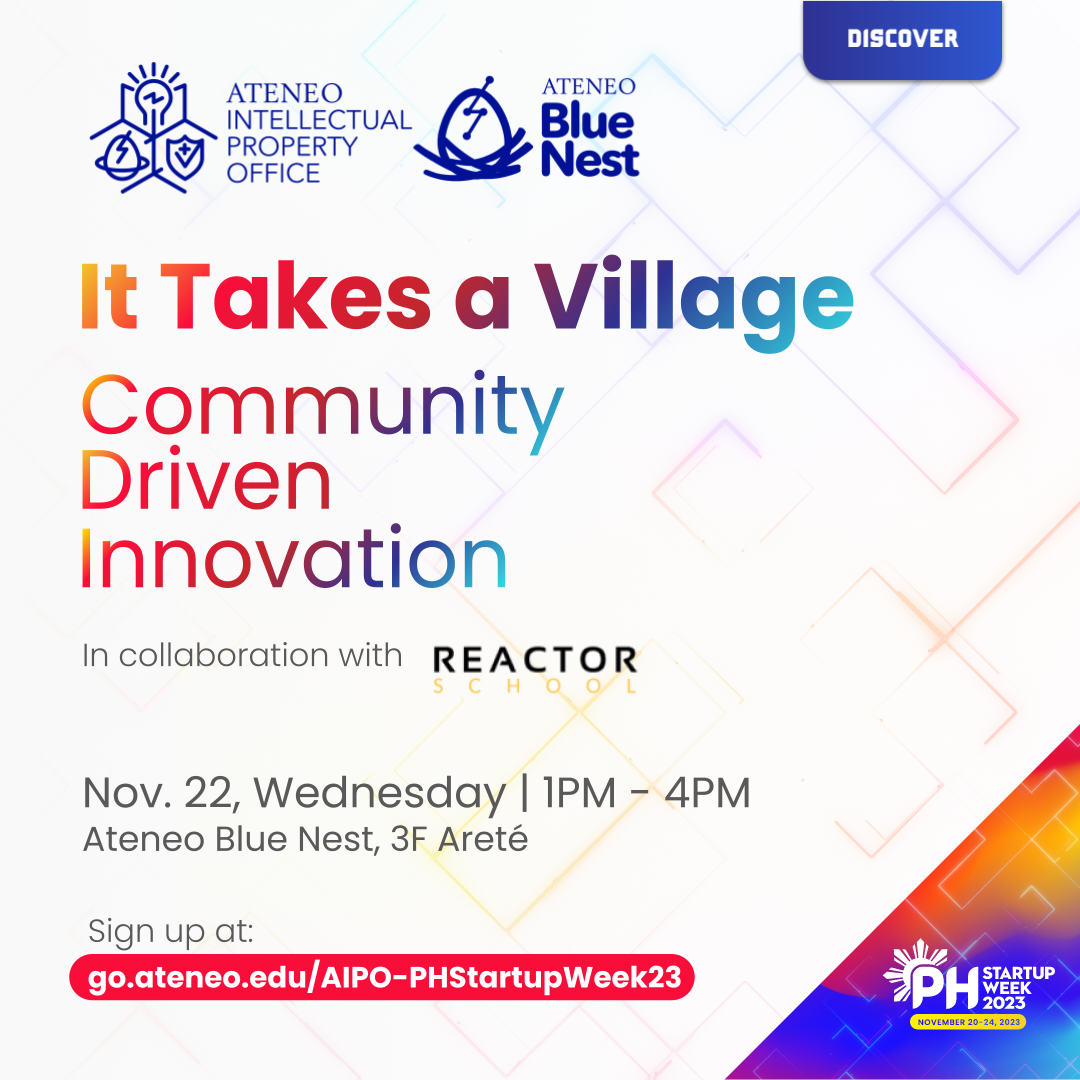 DISCOVER

ATENEO INTELLECTUAL PROPERTY OFFICE

ATENEO Blue Nest

It Takes a Village

Community Driven Innovation

In collaboration with REACTOR SCHOOL

Nov. 22, Wednesday | 1PM - 4PM
Ateneo Blue Nest, 3F Areté

Sign up at:
go.ateneo.edu/AIPO-PHStartupWeek23

PH STARTUP WEEK 2023
NOVEMBER 20-24, 2023